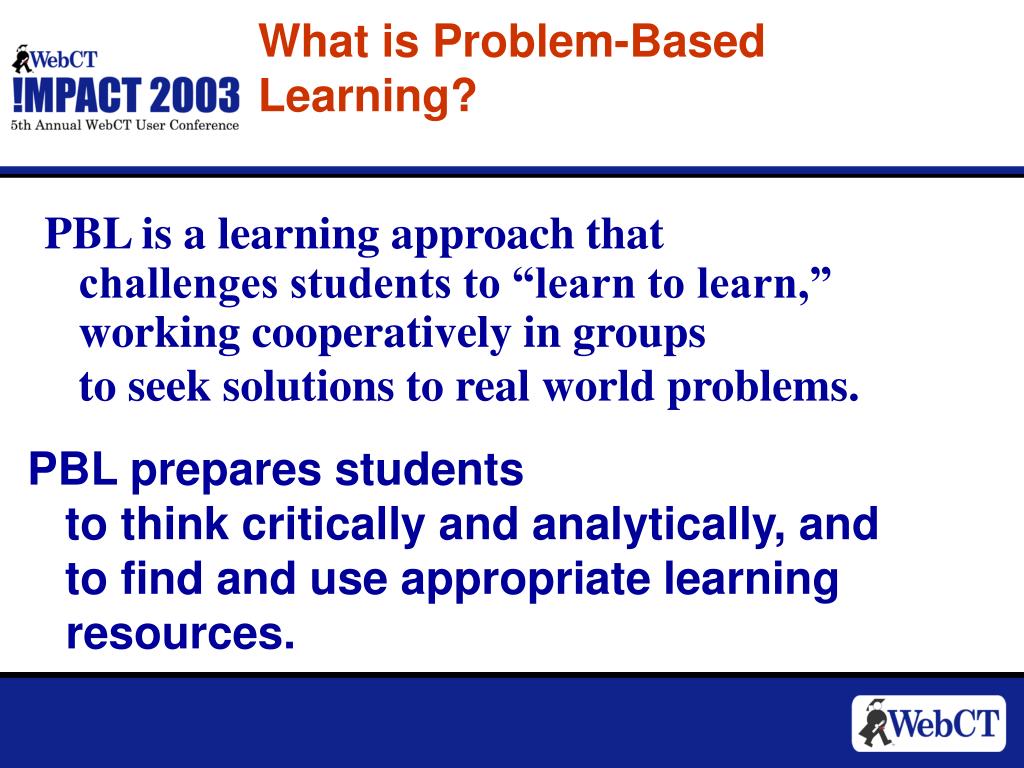 WebCT
!MPACT 2003
5th Annual WebCT User Conference

What is Problem-Based Learning?

PBL is a learning approach that challenges students to “learn to learn,” working cooperatively in groups to seek solutions to real world problems.

PBL prepares students to think critically and analytically, and to find and use appropriate learning resources.

WebCT